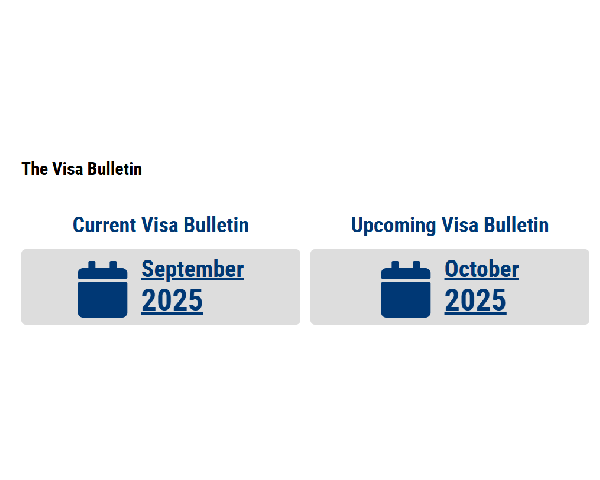 The Visa Bulletin

Current Visa Bulletin

September
2025

Upcoming Visa Bulletin

October
2025